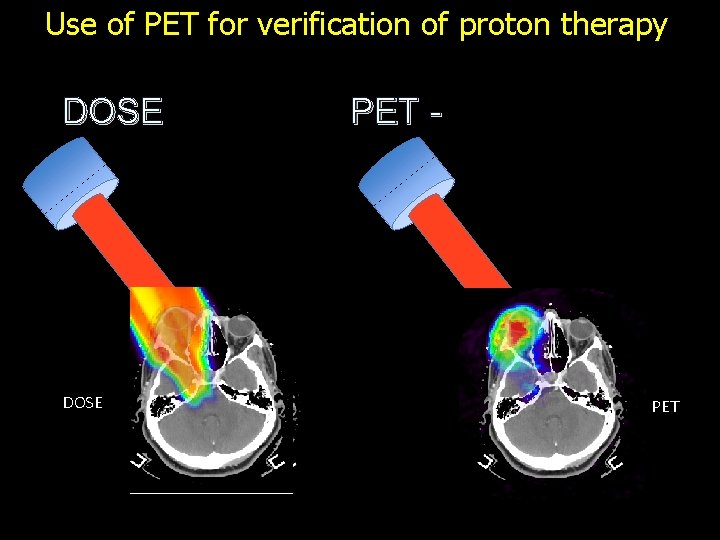 Use of PET for verification of proton therapy

DOSE

PET -

DOSE

PET